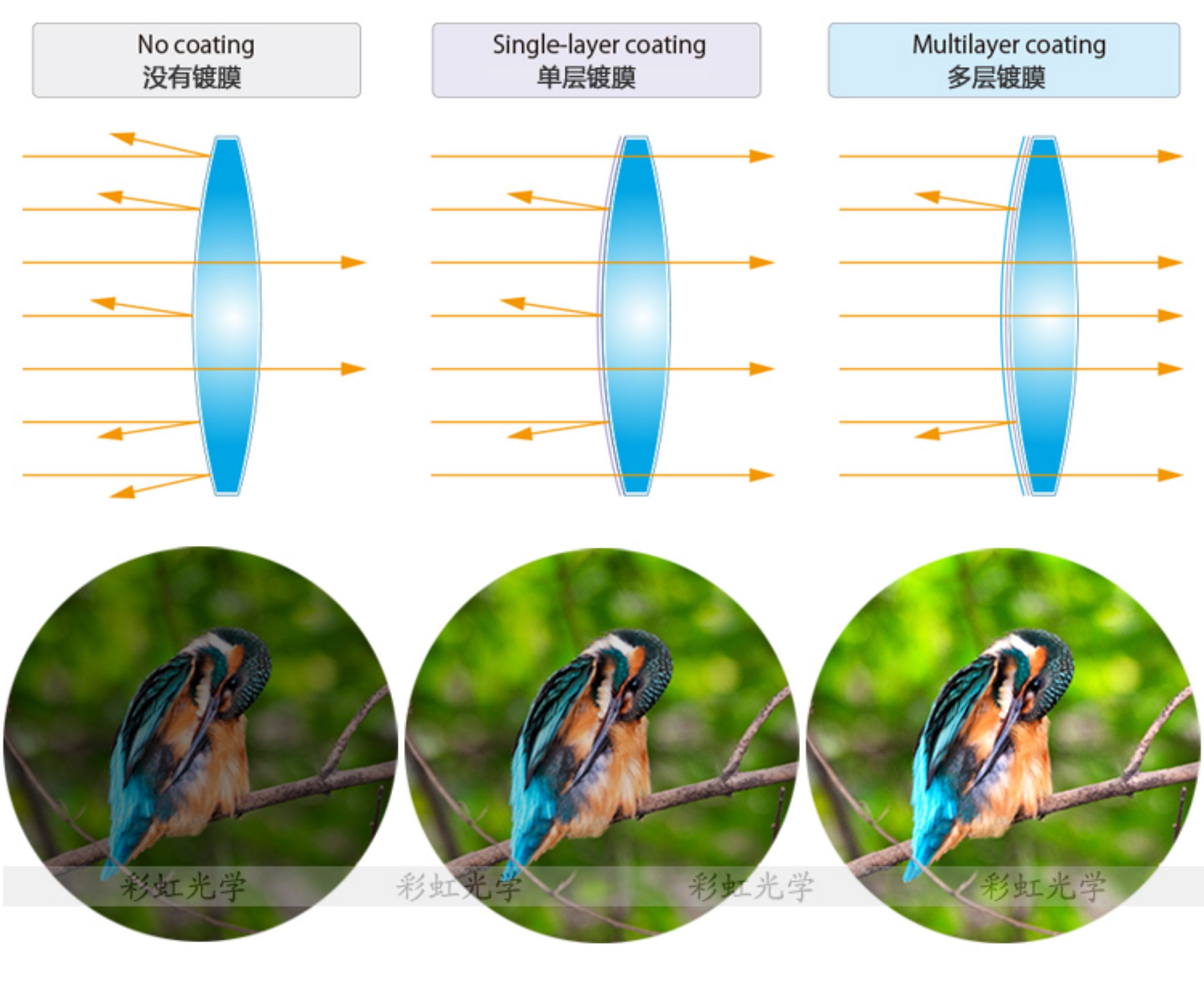 No coating
没有镀膜

Single-layer coating
单层镀膜

Multilayer coating
多层镀膜

彩虹光学 彩虹光学 彩虹光学 彩虹光学